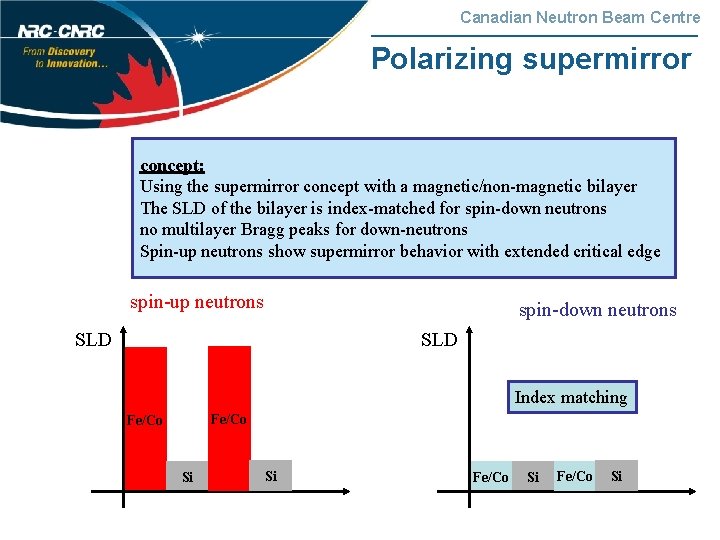 NRC·CNRC
From Discovery to Innovation...

Canadian Neutron Beam Centre

Polarizing supermirror

concept:
Using the supermirror concept with a magnetic/non-magnetic bilayer
The SLD of the bilayer is index-matched for spin-down neutrons
no multilayer Bragg peaks for down-neutrons
Spin-up neutrons show supermirror behavior with extended critical edge

spin-up neutrons

SLD

Fe/Co

Si

Fe/Co

Si

spin-down neutrons

SLD

Index matching

Fe/Co

Si

Fe/Co

Si